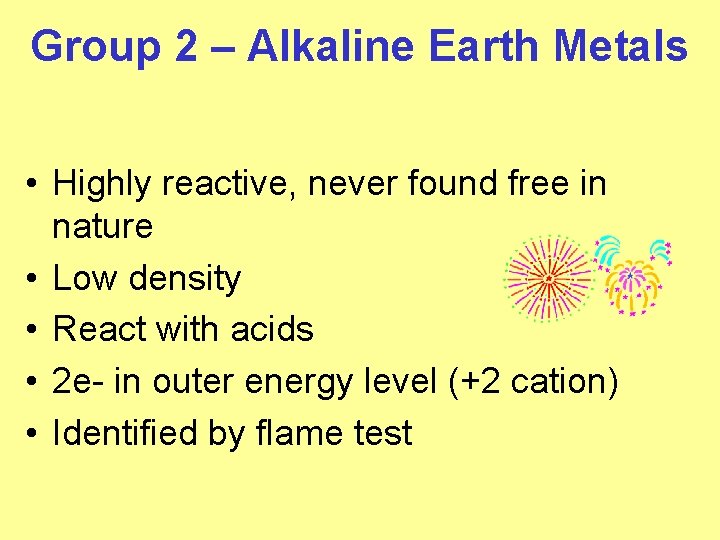 Group 2 – Alkaline Earth Metals

• Highly reactive, never found free in nature
• Low density
• React with acids
• 2e- in outer energy level (+2 cation)
• Identified by flame test